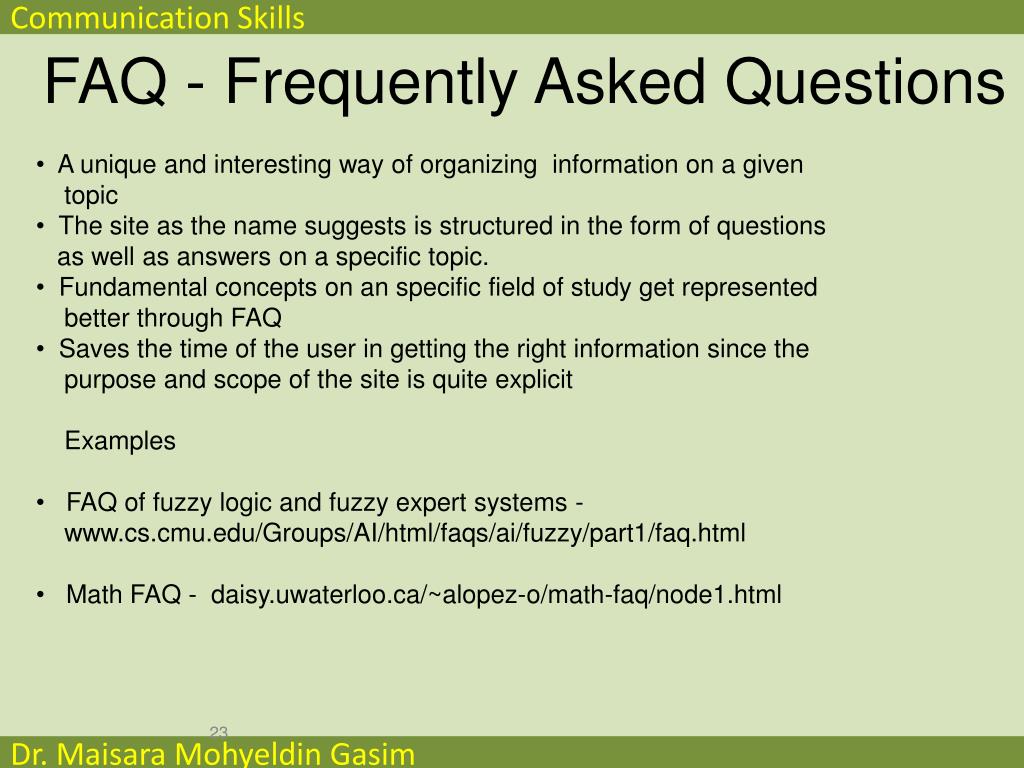 Communication Skills

FAQ - Frequently Asked Questions

• A unique and interesting way of organizing information on a given topic
• The site as the name suggests is structured in the form of questions as well as answers on a specific topic.
• Fundamental concepts on an specific field of study get represented better through FAQ
• Saves the time of the user in getting the right information since the purpose and scope of the site is quite explicit

Examples

• FAQ of fuzzy logic and fuzzy expert systems - www.cs.cmu.edu/Groups/AI/html/faqs/ai/fuzzy/part1/faq.html

• Math FAQ - daisy.uwaterloo.ca/~alopez-o/math-faq/node1.html

23

Dr. Maisara Mohyeldin Gasim